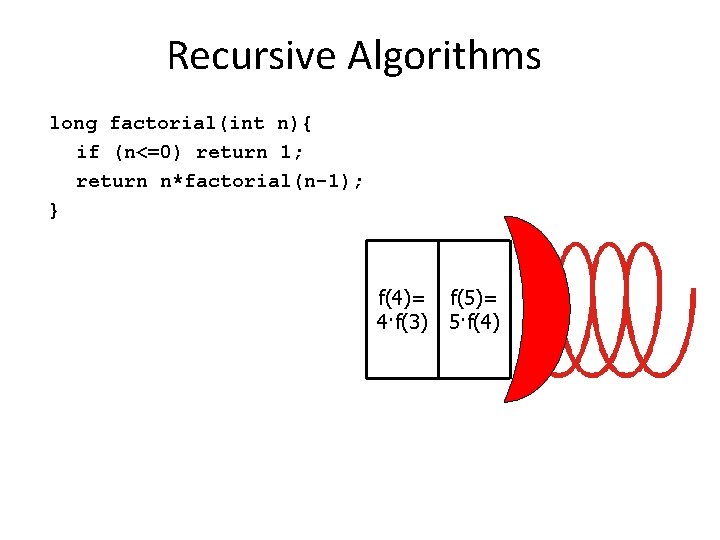 Recursive Algorithms

long factorial(int n){
  if (n<=0) return 1;
  return n*factorial(n-1);
}

f(4)= 4·f(3)

f(5)= 5·f(4)